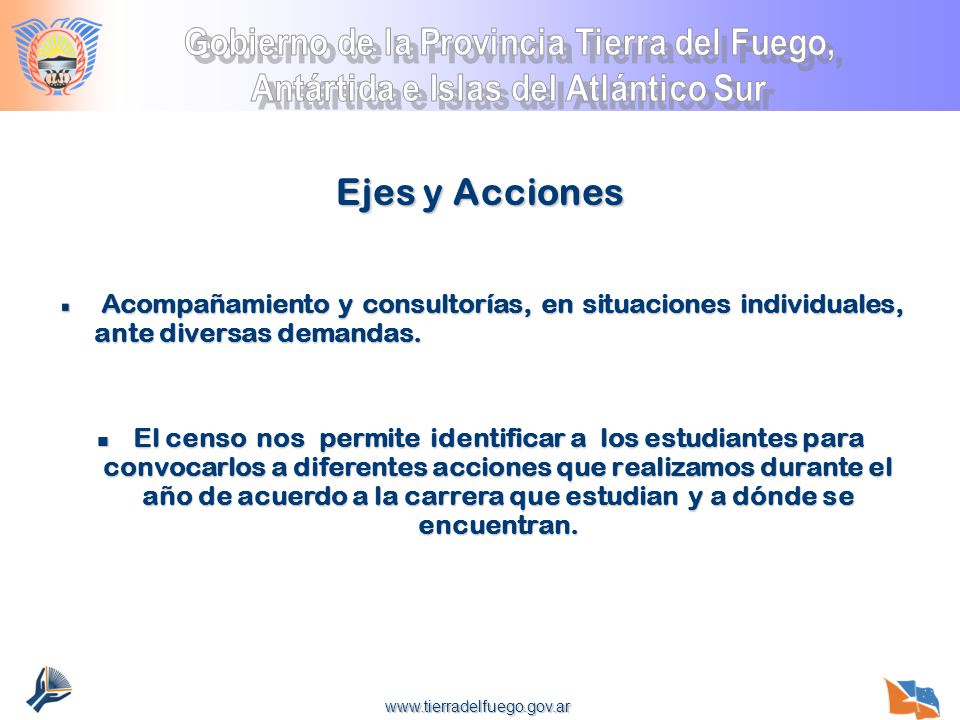 Gobierno de la Provincia Tierra del Fuego, Antártida e Islas del Atlántico Sur

Ejes y Acciones

▪ Acompañamiento y consultorías, en situaciones individuales, ante diversas demandas.

▪ El censo nos permite identificar a los estudiantes para convocarlos a diferentes acciones que realizamos durante el año de acuerdo a la carrera que estudian y a dónde se encuentran.

www.tierradelfuego.gov.ar